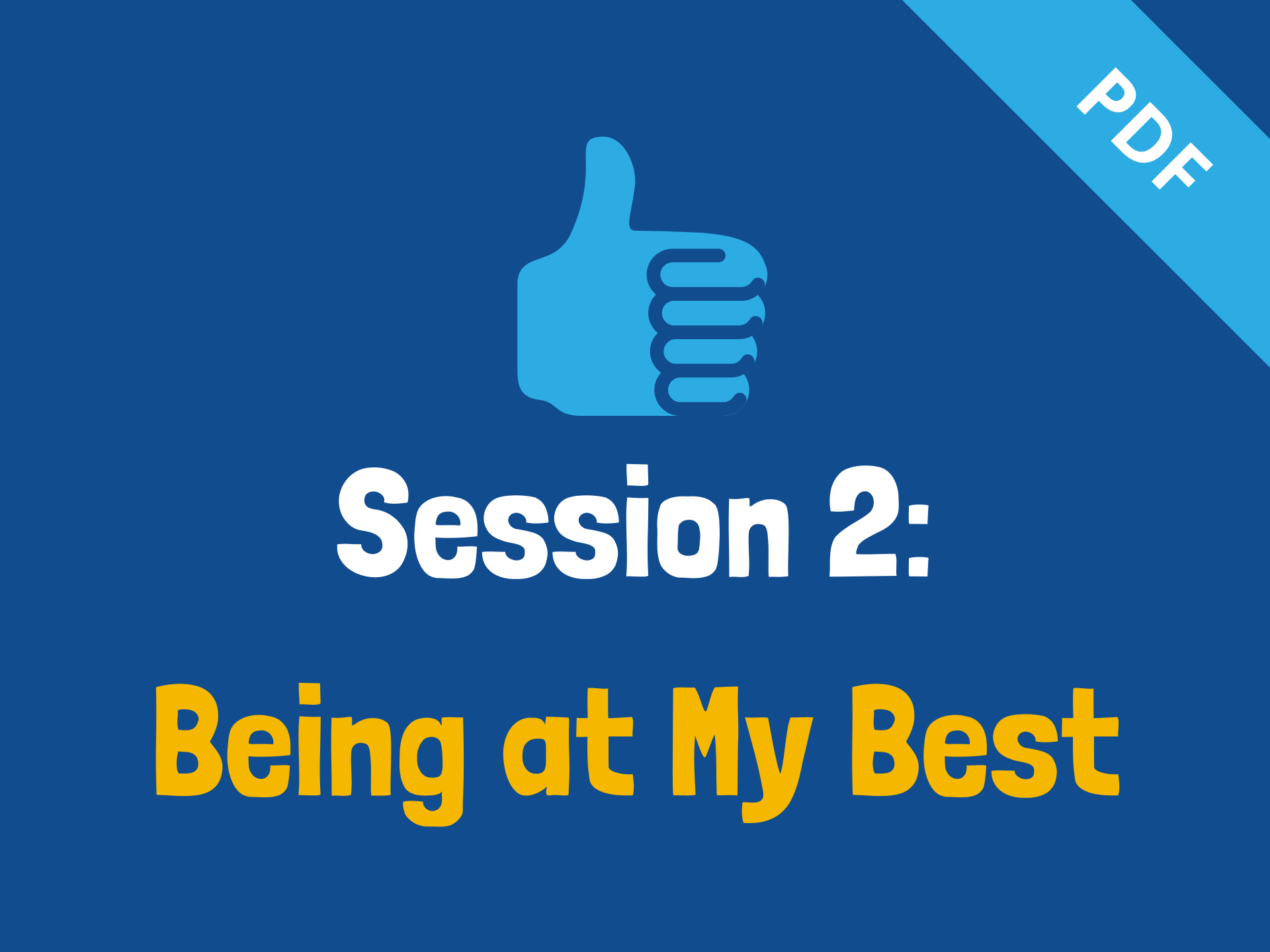 PDF

Session 2:

Being at My Best